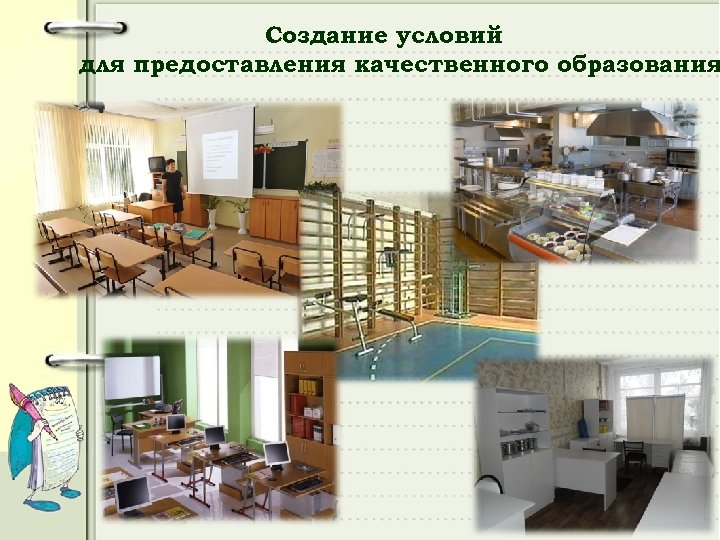 Создание условий
для предоставления качественного образования